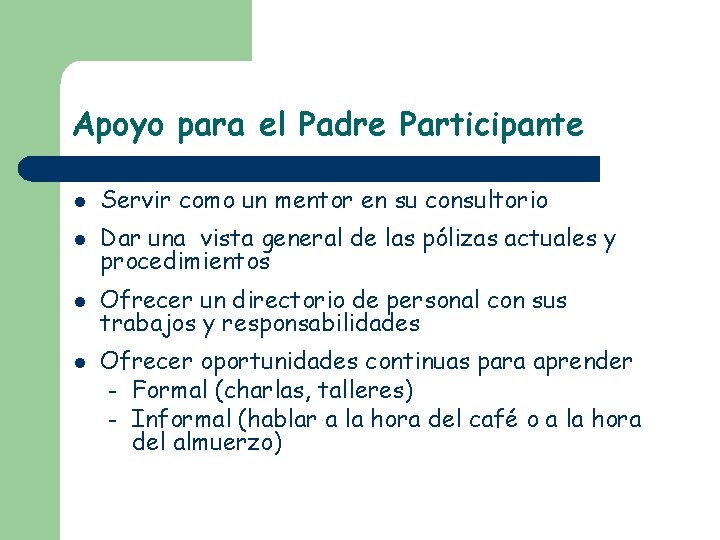 Apoyo para el Padre Participante

- Servir como un mentor en su consultorio
- Dar una vista general de las pólizas actuales y procedimientos
- Ofrecer un directorio de personal con sus trabajos y responsabilidades
- Ofrecer oportunidades continuas para aprender
  - Formal (charlas, talleres)
  - Informal (hablar a la hora del café o a la hora del almuerzo)